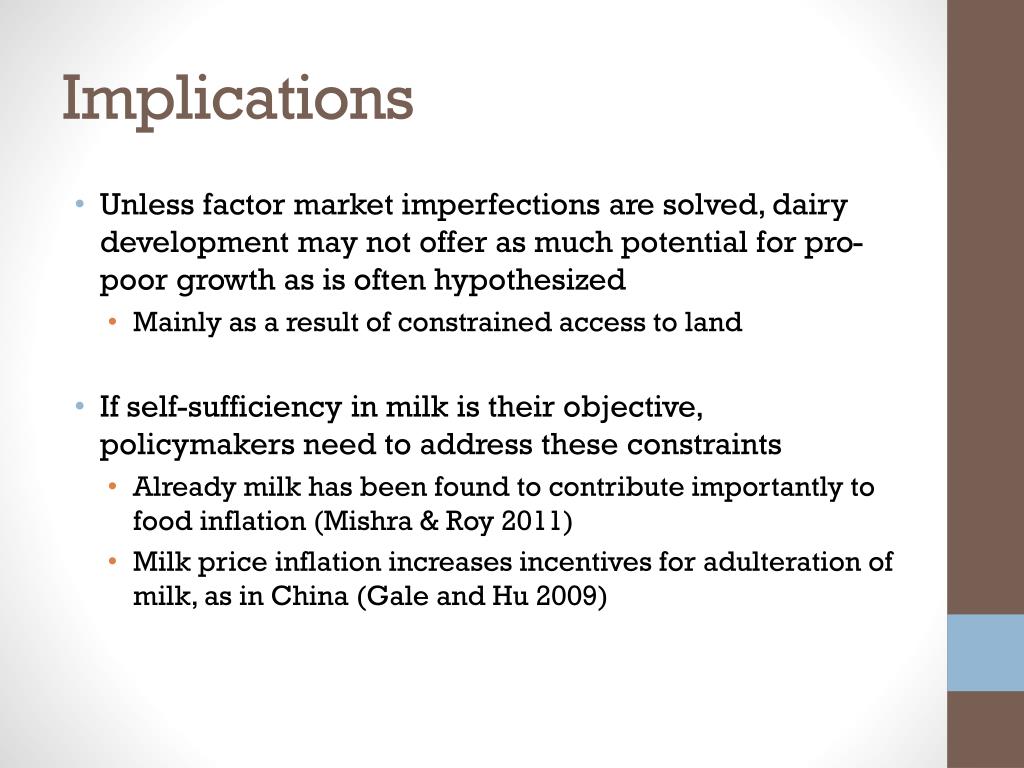 Implications

• Unless factor market imperfections are solved, dairy development may not offer as much potential for pro-poor growth as is often hypothesized
 • Mainly as a result of constrained access to land

• If self-sufficiency in milk is their objective, policymakers need to address these constraints
 • Already milk has been found to contribute importantly to food inflation (Mishra & Roy 2011)
 • Milk price inflation increases incentives for adulteration of milk, as in China (Gale and Hu 2009)